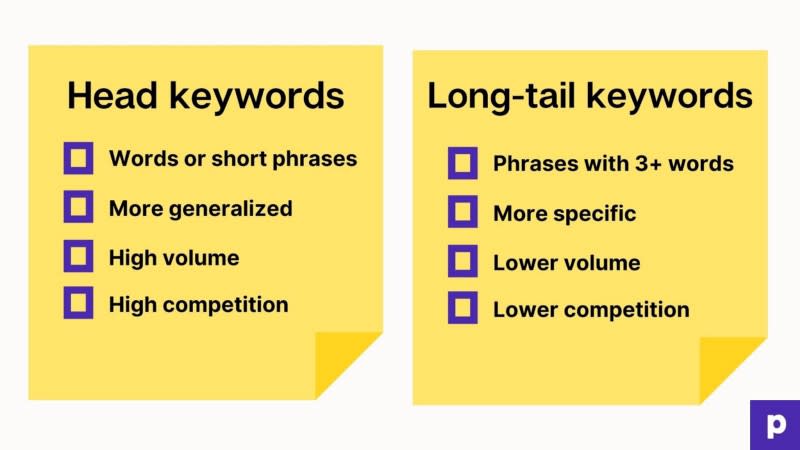 Head keywords

Words or short phrases

More generalized

High volume

High competition

Long-tail keywords

Phrases with 3+ words

More specific

Lower volume

Lower competition

p